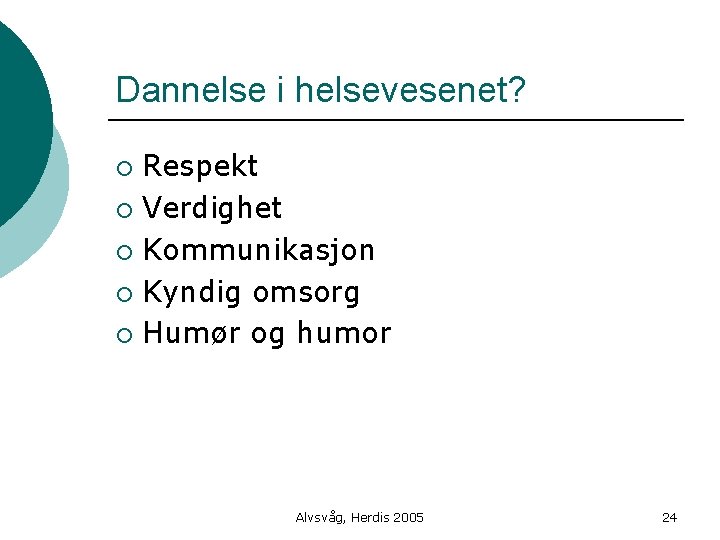 Dannelse i helsevesenet?

- Respekt
- Verdighet
- Kommunikasjon
- Kyndig omsorg
- Humør og humor

Alvsvåg, Herdis 2005

24